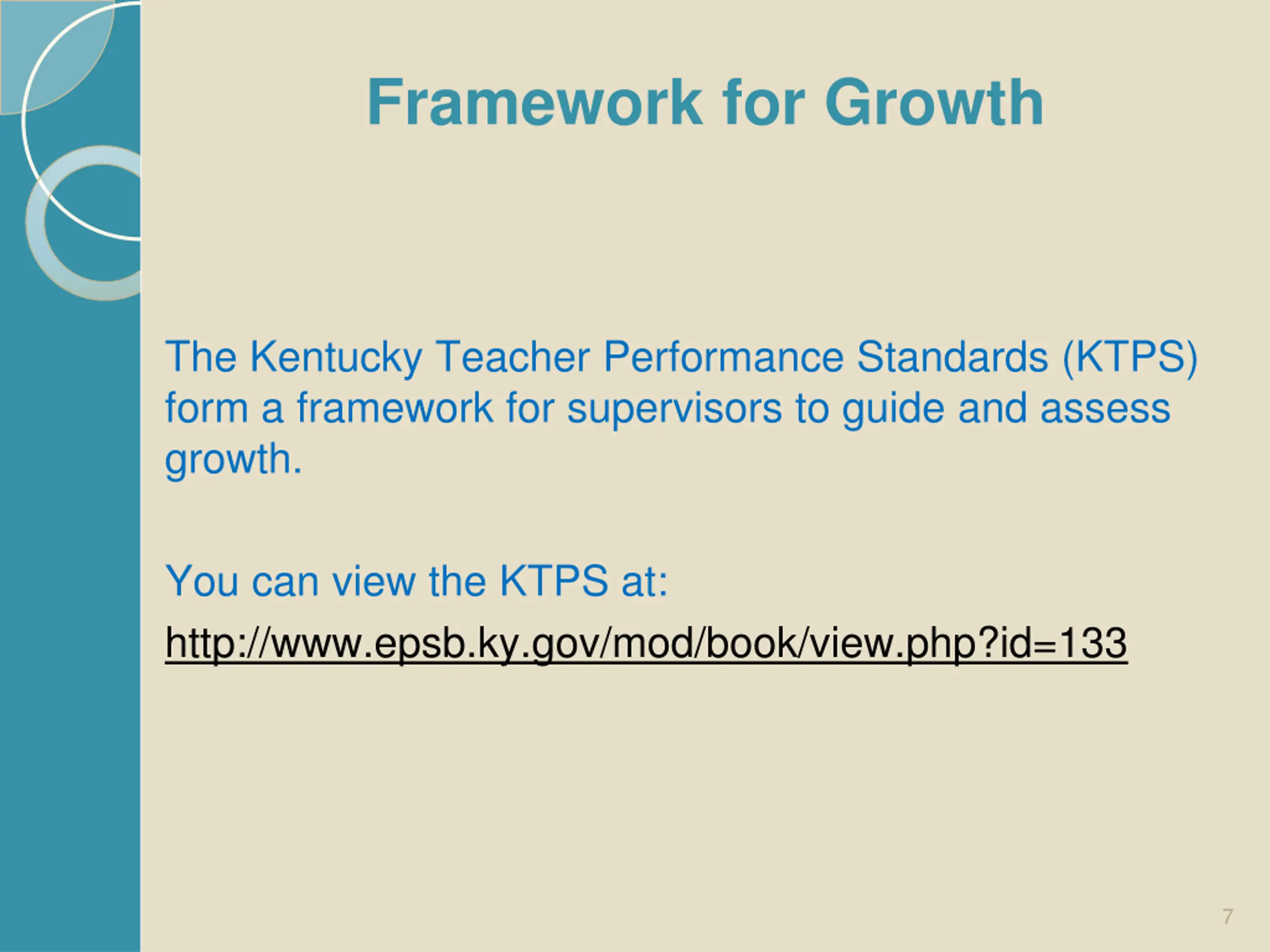 Framework for Growth

The Kentucky Teacher Performance Standards (KTPS) form a framework for supervisors to guide and assess growth.

You can view the KTPS at:

http://www.epsb.ky.gov/mod/book/view.php?id=133

7